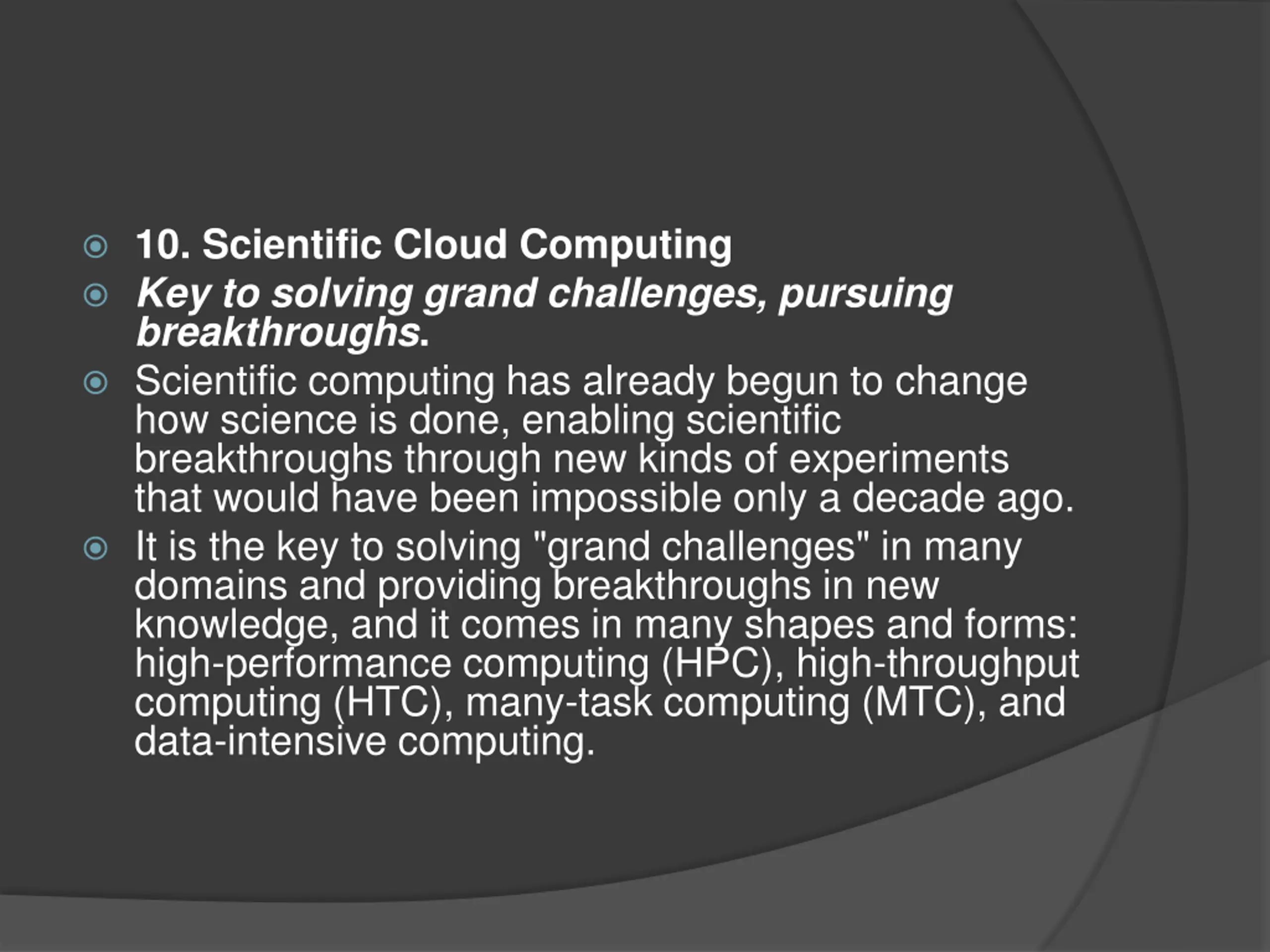 10. Scientific Cloud Computing

Key to solving grand challenges, pursuing breakthroughs.

Scientific computing has already begun to change how science is done, enabling scientific breakthroughs through new kinds of experiments that would have been impossible only a decade ago.

It is the key to solving "grand challenges" in many domains and providing breakthroughs in new knowledge, and it comes in many shapes and forms: high-performance computing (HPC), high-throughput computing (HTC), many-task computing (MTC), and data-intensive computing.